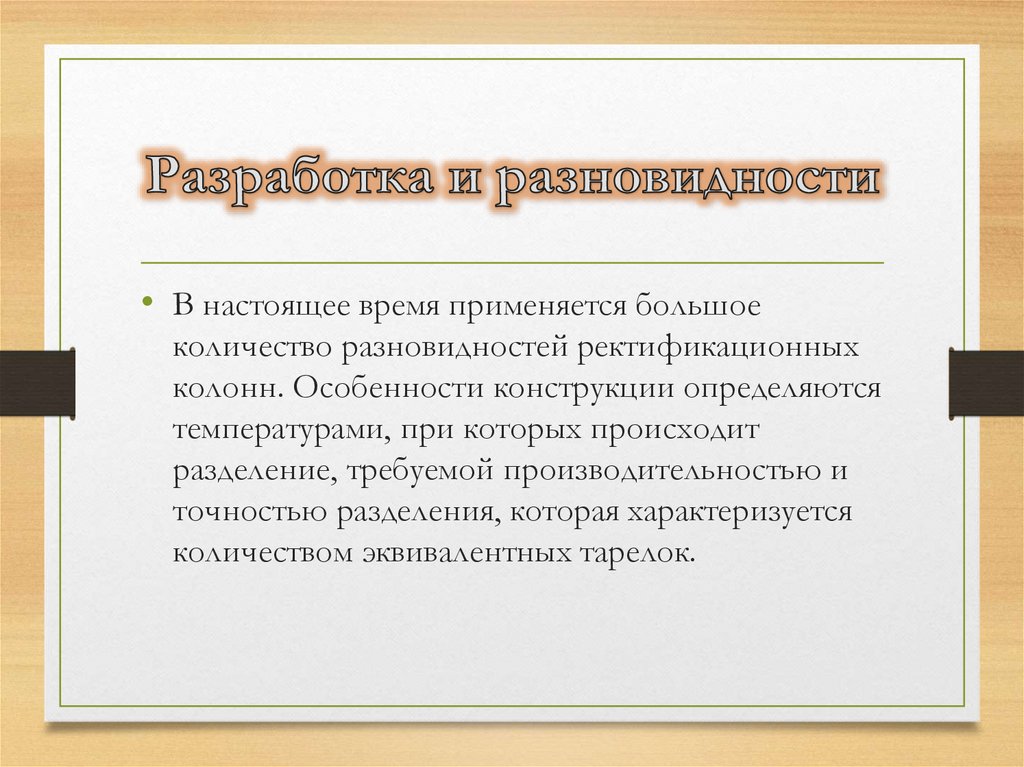 Разработка и разновидности

• В настоящее время применяется большое количество разновидностей ректификационных колонн. Особенности конструкции определяются температурами, при которых происходит разделение, требуемой производительностью и точностью разделения, которая характеризуется количеством эквивалентных тарелок.